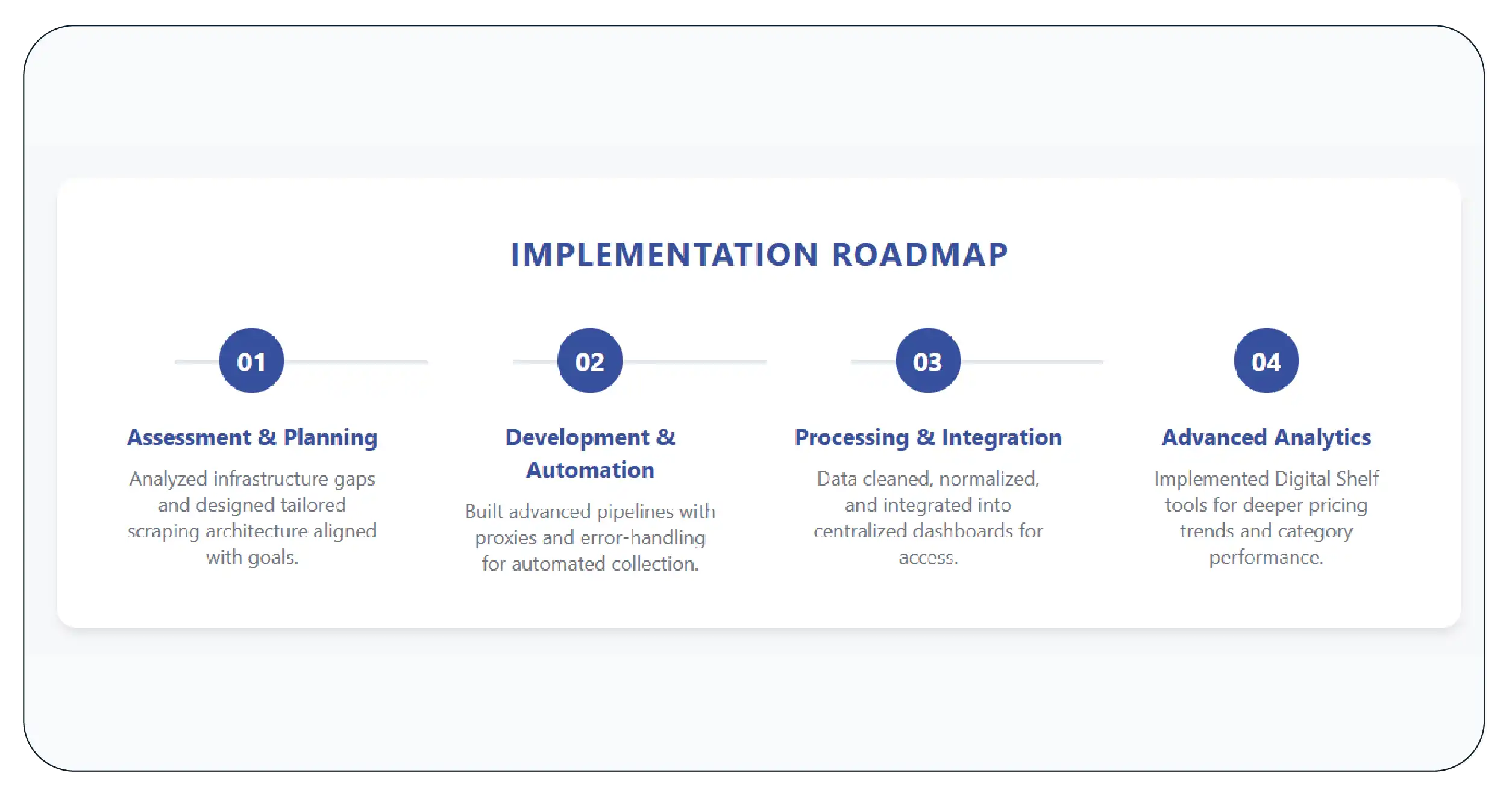 IMPLEMENTATION ROADMAP

01

Assessment & Planning

Analyzed infrastructure gaps and designed tailored scraping architecture aligned with goals.

02

Development & Automation

Built advanced pipelines with proxies and error-handling for automated collection.

03

Processing & Integration

Data cleaned, normalized, and integrated into centralized dashboards for access.

04

Advanced Analytics

Implemented Digital Shelf tools for deeper pricing trends and category performance.